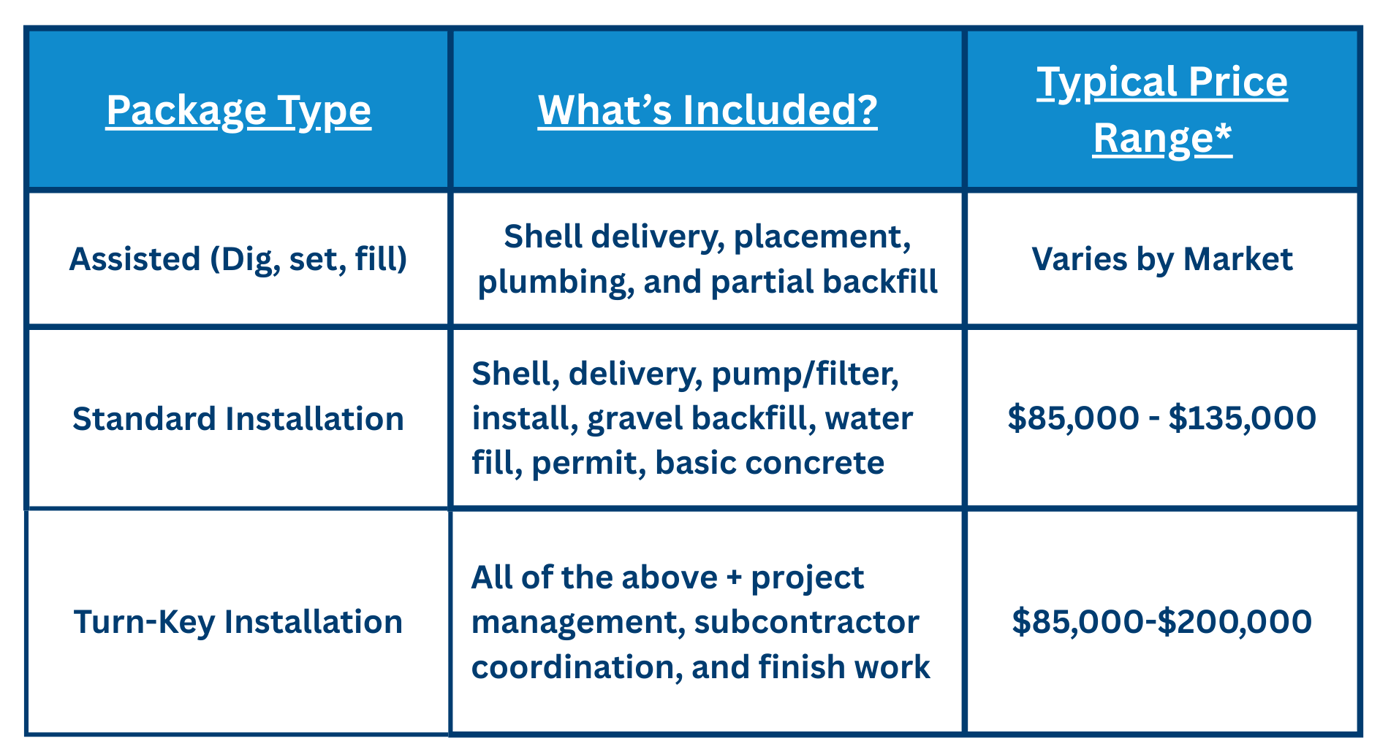 | Package Type | What's Included? | Typical Price Range* |
|---|---|---|
| Assisted (Dig, set, fill) | Shell delivery, placement, plumbing, and partial backfill | Varies by Market |
| Standard Installation | Shell, delivery, pump/filter, install, gravel backfill, water fill, permit, basic concrete | \$85,000 - \$135,000 |
| Turn-Key Installation | All of the above + project management, subcontractor coordination, and finish work | \$85,000-\$200,000 |